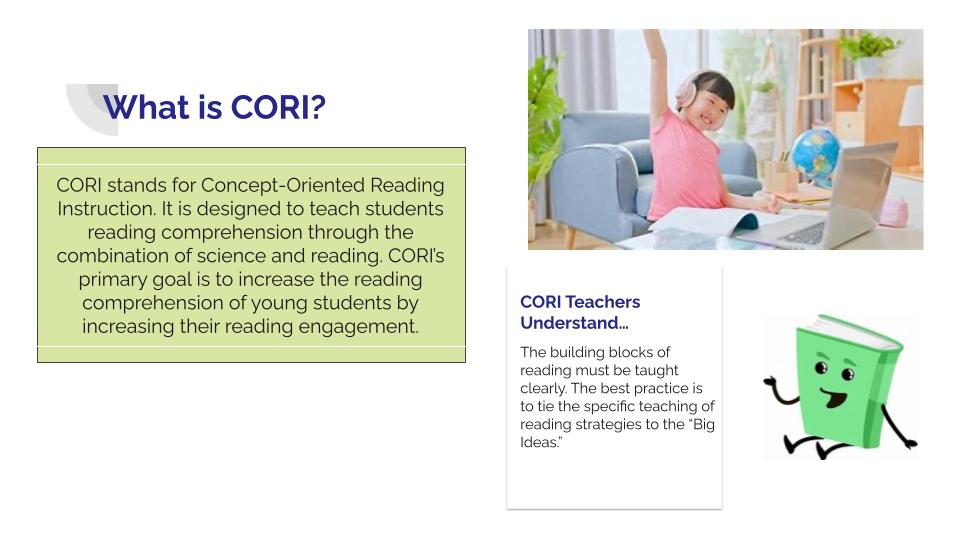 What is CORI?

CORI stands for Concept-Oriented Reading Instruction. It is designed to teach students reading comprehension through the combination of science and reading. CORI's primary goal is to increase the reading comprehension of young students by increasing their reading engagement.

CORI Teachers Understand…

The building blocks of reading must be taught clearly. The best practice is to tie the specific teaching of reading strategies to the "Big Ideas."